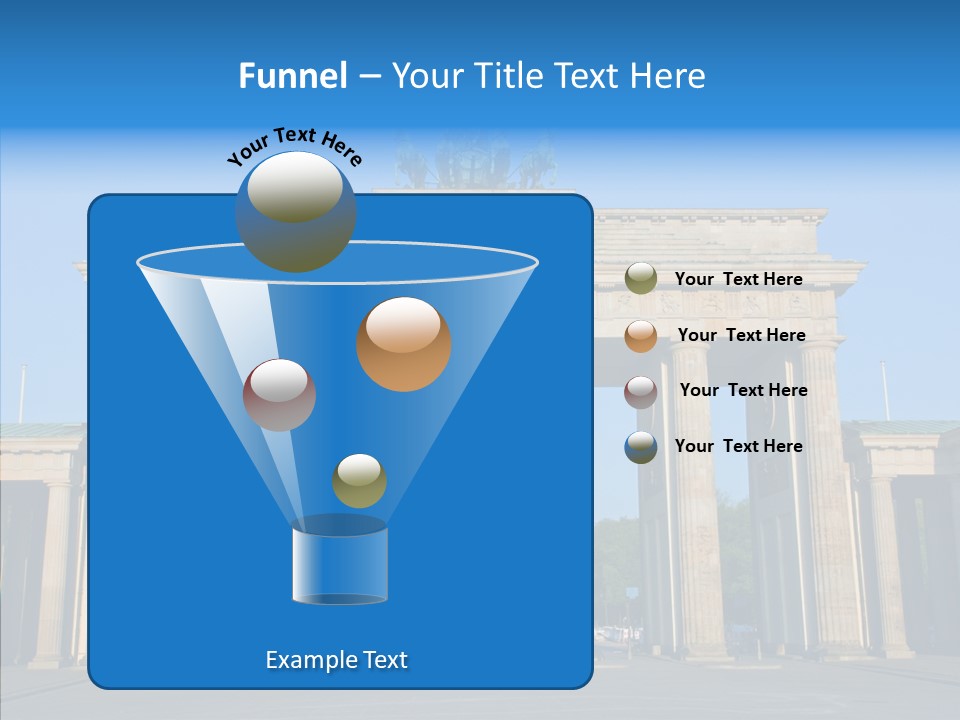 Funnel – Your Title Text Here

Your Text Here

Your Text Here

Your Text Here

Your Text Here

Your Text Here

Example Text